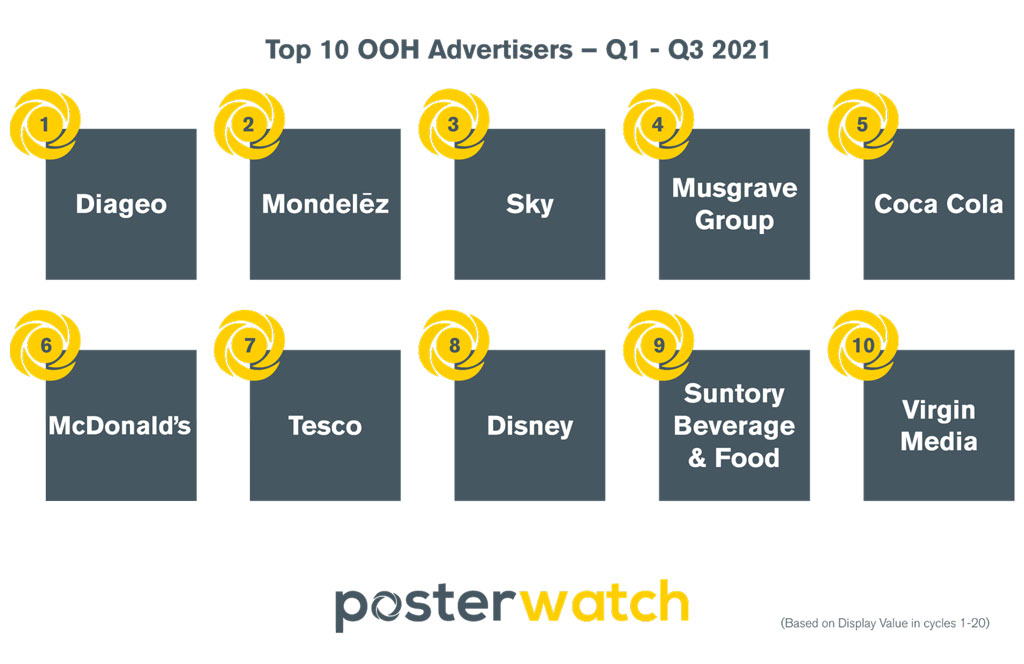 Top 10 OOH Advertisers – Q1 - Q3 2021

1
Diageo

2
Mondelēz

3
Sky

4
Musgrave Group

5
Coca Cola

6
McDonald's

7
Tesco

8
Disney

9
Suntory Beverage & Food

10
Virgin Media

posterwatch

(Based on Display Value in cycles 1-20)